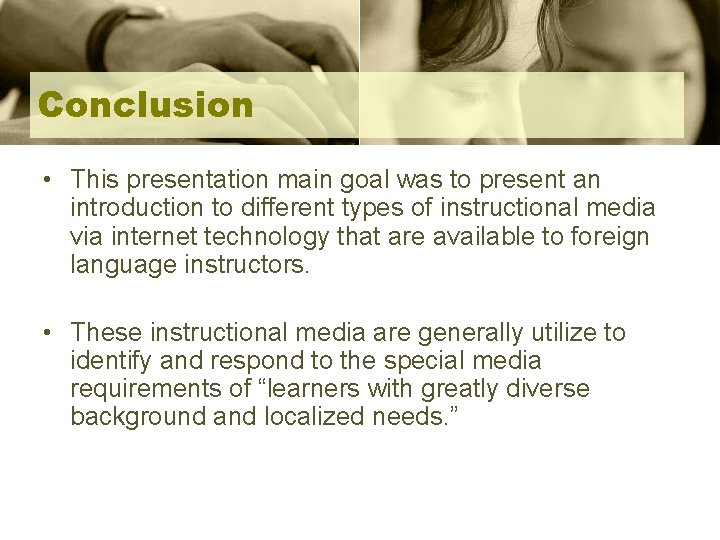 Conclusion

• This presentation main goal was to present an introduction to different types of instructional media via internet technology that are available to foreign language instructors.

• These instructional media are generally utilize to identify and respond to the special media requirements of “learners with greatly diverse background and localized needs.”